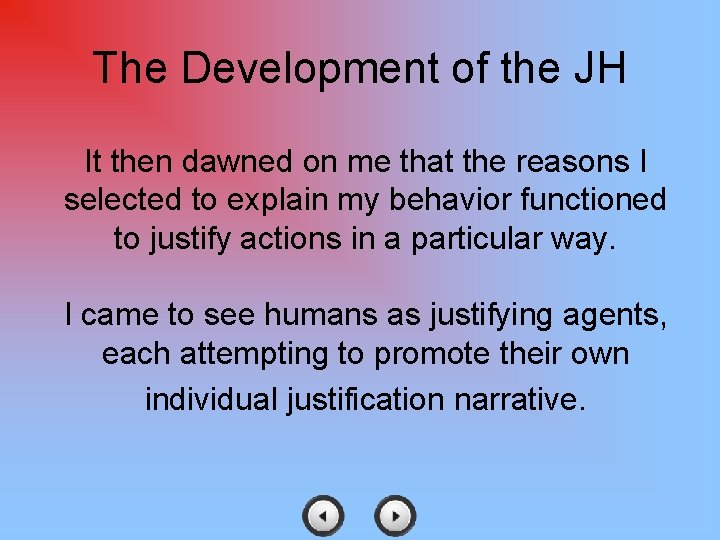 The Development of the JH

It then dawned on me that the reasons I selected to explain my behavior functioned to justify actions in a particular way.

I came to see humans as justifying agents, each attempting to promote their own individual justification narrative.